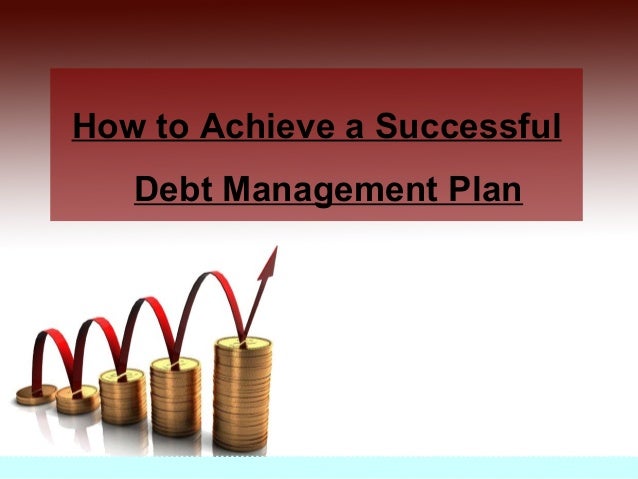 How to Achieve a Successful

Debt Management Plan